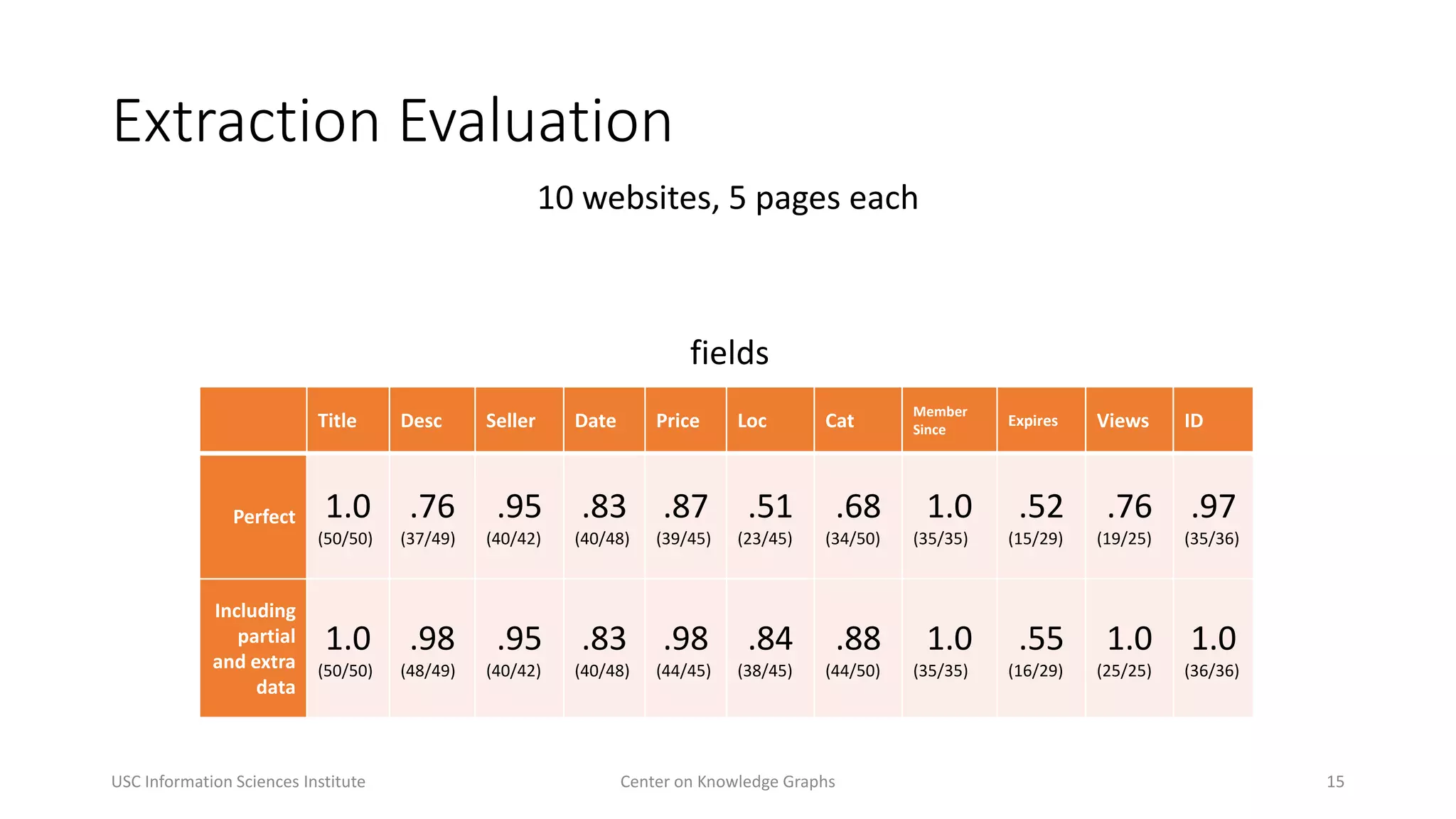 Extraction Evaluation

10 websites, 5 pages each

fields

| | Title | Desc | Seller | Date | Price | Loc | Cat | Member Since | Expires | Views | ID |
|---|---|---|---|---|---|---|---|---|---|---|---|
| Perfect | 1.0 (50/50) | .76 (37/49) | .95 (40/42) | .83 (40/48) | .87 (39/45) | .51 (23/45) | .68 (34/50) | 1.0 (35/35) | .52 (15/29) | .76 (19/25) | .97 (35/36) |
| Including partial and extra data | 1.0 (50/50) | .98 (48/49) | .95 (40/42) | .83 (40/48) | .98 (44/45) | .84 (38/45) | .88 (44/50) | 1.0 (35/35) | .55 (16/29) | 1.0 (25/25) | 1.0 (36/36) |

USC Information Sciences Institute

Center on Knowledge Graphs

15